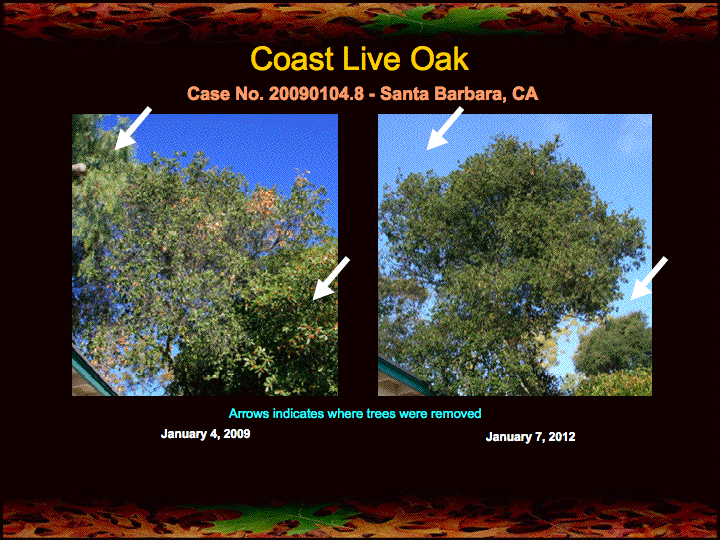 Coast Live Oak

Case No. 20090104.8 - Santa Barbara, CA

Arrows indicates where trees were removed

January 4, 2009

January 7, 2012